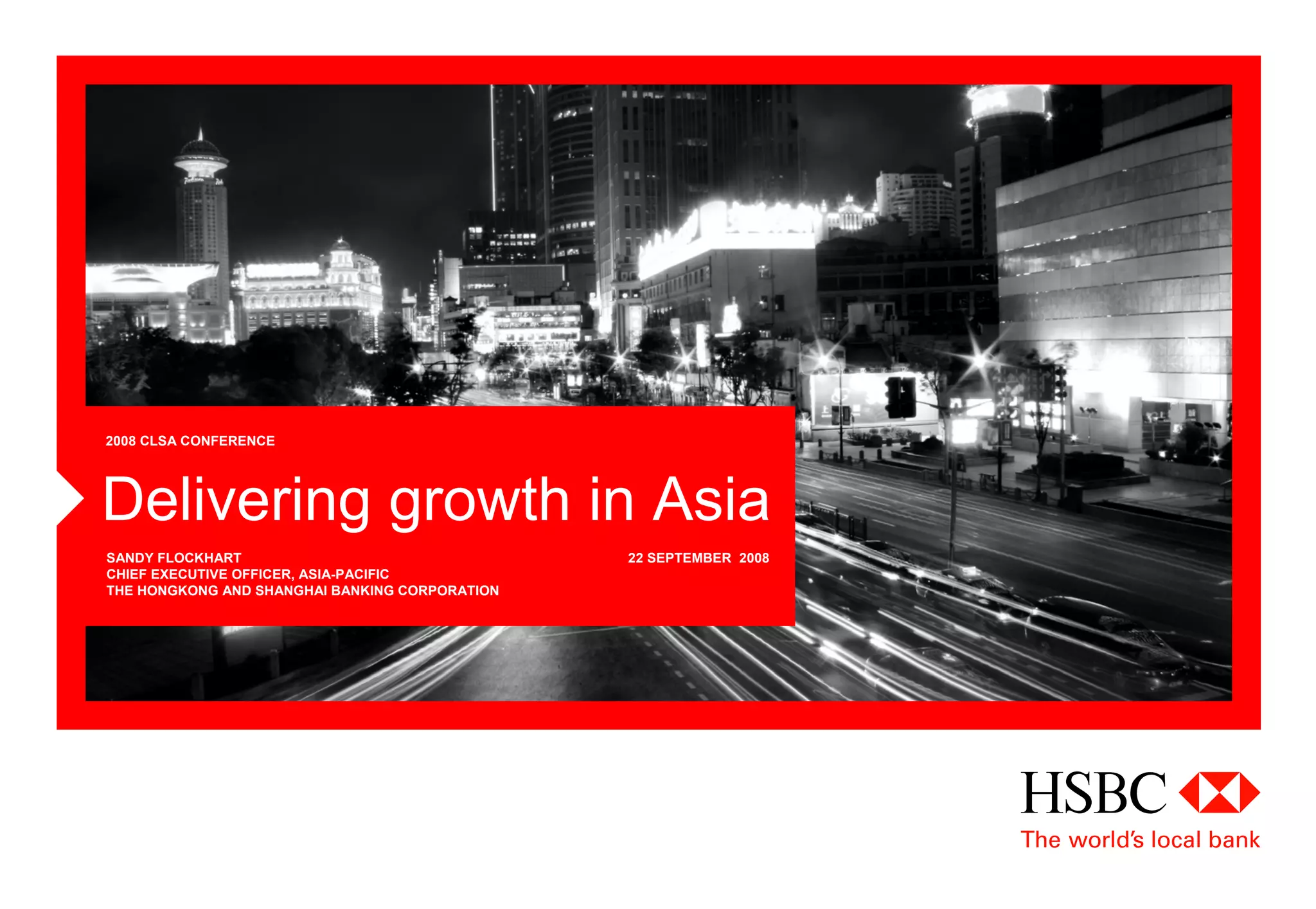 2008 CLSA CONFERENCE

Delivering growth in Asia

SANDY FLOCKHART
CHIEF EXECUTIVE OFFICER, ASIA-PACIFIC
THE HONGKONG AND SHANGHAI BANKING CORPORATION

22 SEPTEMBER 2008

HSBC
The world's local bank